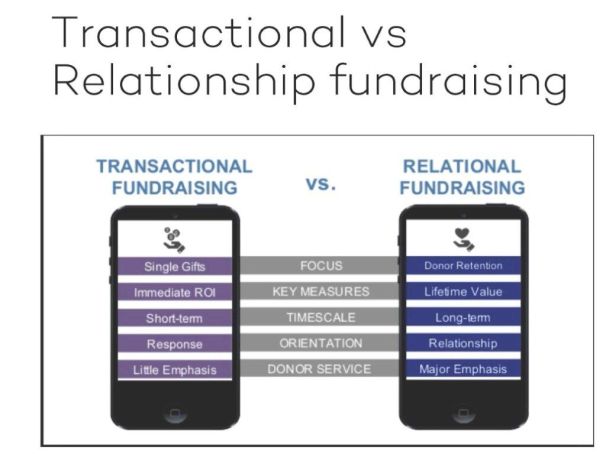 Transactional vs Relationship fundraising

| TRANSACTIONAL FUNDRAISING | VS. | RELATIONAL FUNDRAISING |
|---|---|---|
| Single Gifts | FOCUS | Donor Retention |
| Immediate ROI | KEY MEASURES | Lifetime Value |
| Short-term | TIMESCALE | Long-term |
| Response | ORIENTATION | Relationship |
| Little Emphasis | DONOR SERVICE | Major Emphasis |